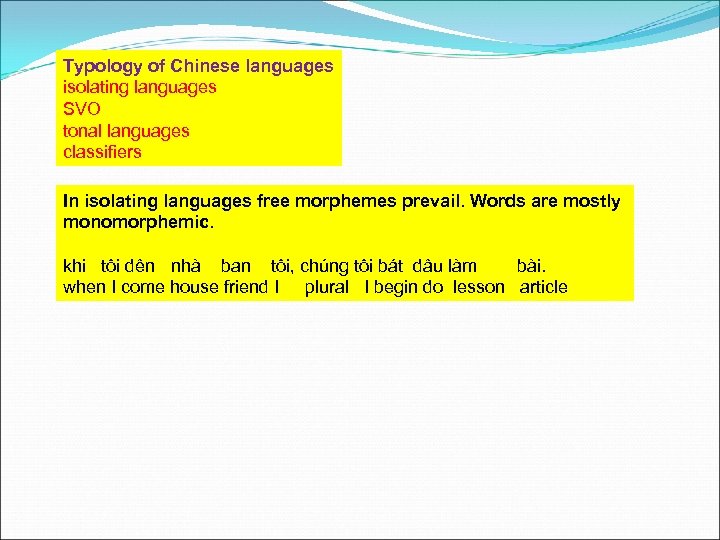 Typology of Chinese languages
isolating languages
SVO
tonal languages
classifiers

In isolating languages free morphemes prevail. Words are mostly monomorphemic.

khi tôi dên nhà ban tôi, chúng tôi bát dâu làm bài.
when I come house friend I plural I begin do lesson article